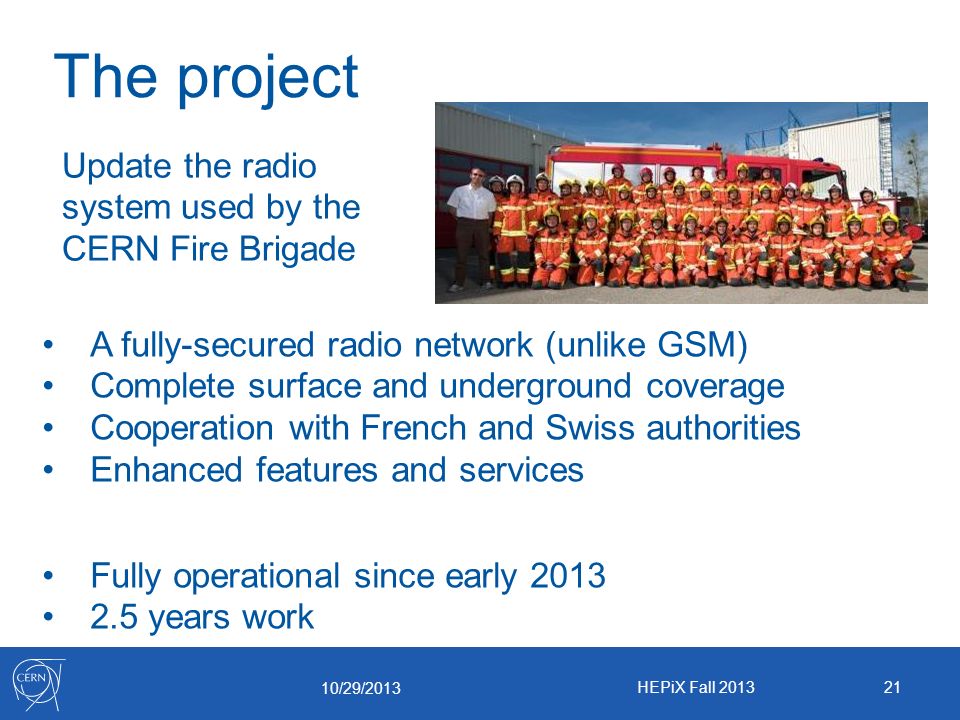 The project

Update the radio system used by the CERN Fire Brigade

• A fully-secured radio network (unlike GSM)
• Complete surface and underground coverage
• Cooperation with French and Swiss authorities
• Enhanced features and services

• Fully operational since early 2013
• 2.5 years work

CERN

10/29/2013

HEPiX Fall 2013

21